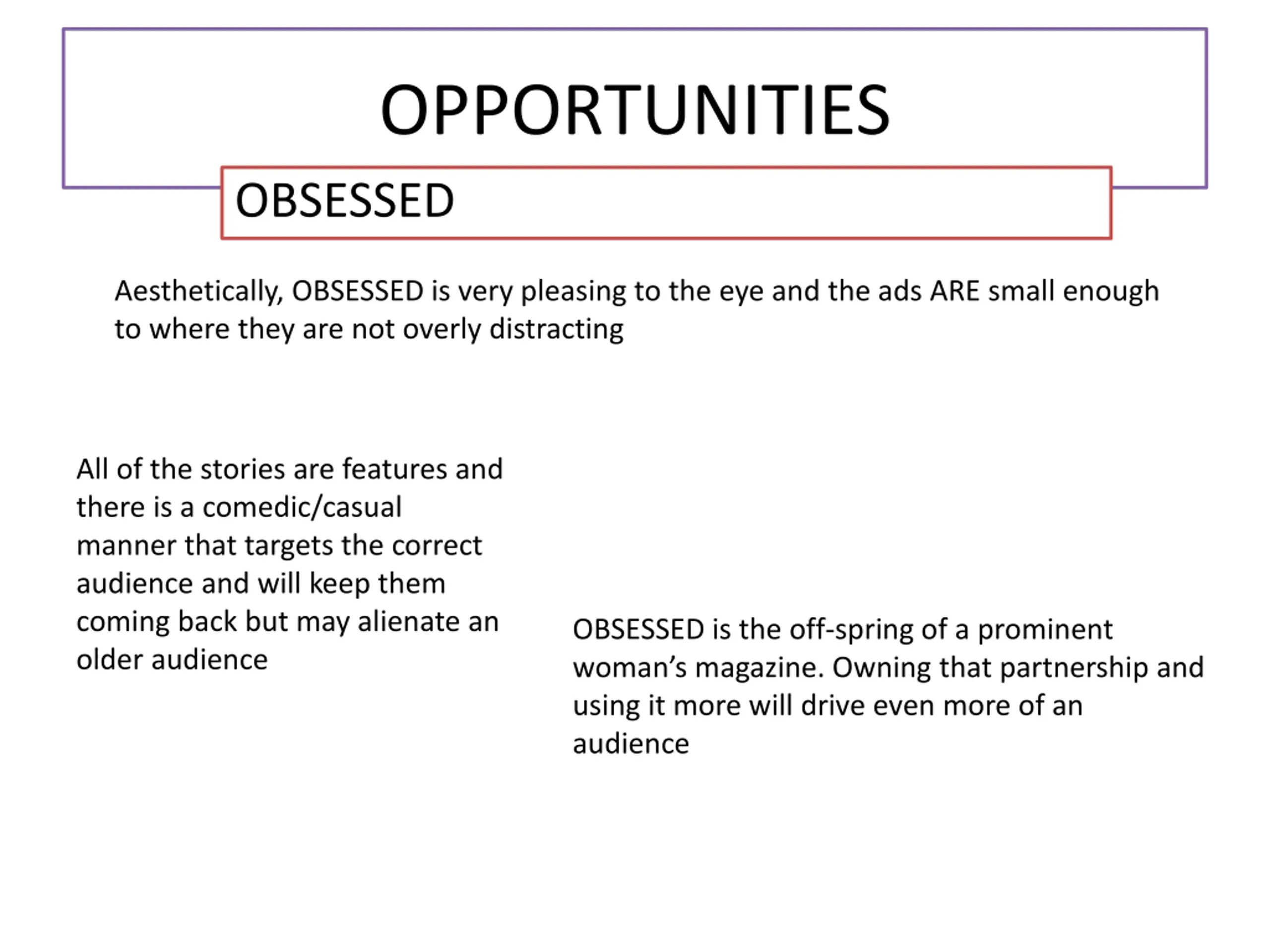 OPPORTUNITIES

OBSESSED

Aesthetically, OBSESSED is very pleasing to the eye and the ads ARE small enough to where they are not overly distracting

All of the stories are features and there is a comedic/casual manner that targets the correct audience and will keep them coming back but may alienate an older audience

OBSESSED is the off-spring of a prominent woman's magazine. Owning that partnership and using it more will drive even more of an audience